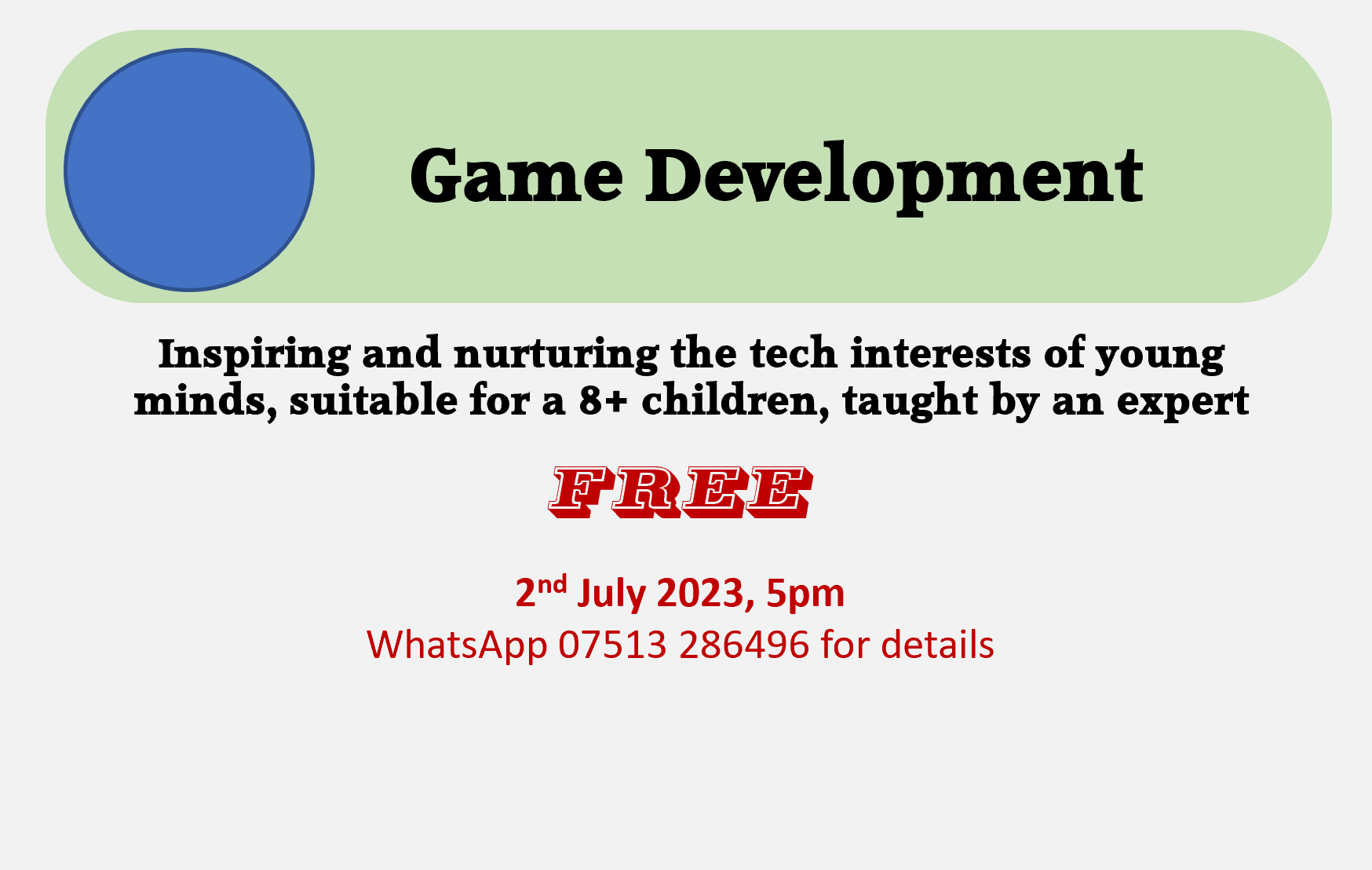 Game Development

Inspiring and nurturing the tech interests of young minds, suitable for a 8+ children, taught by an expert

FREE

2nd July 2023, 5pm
WhatsApp 07513 286496 for details